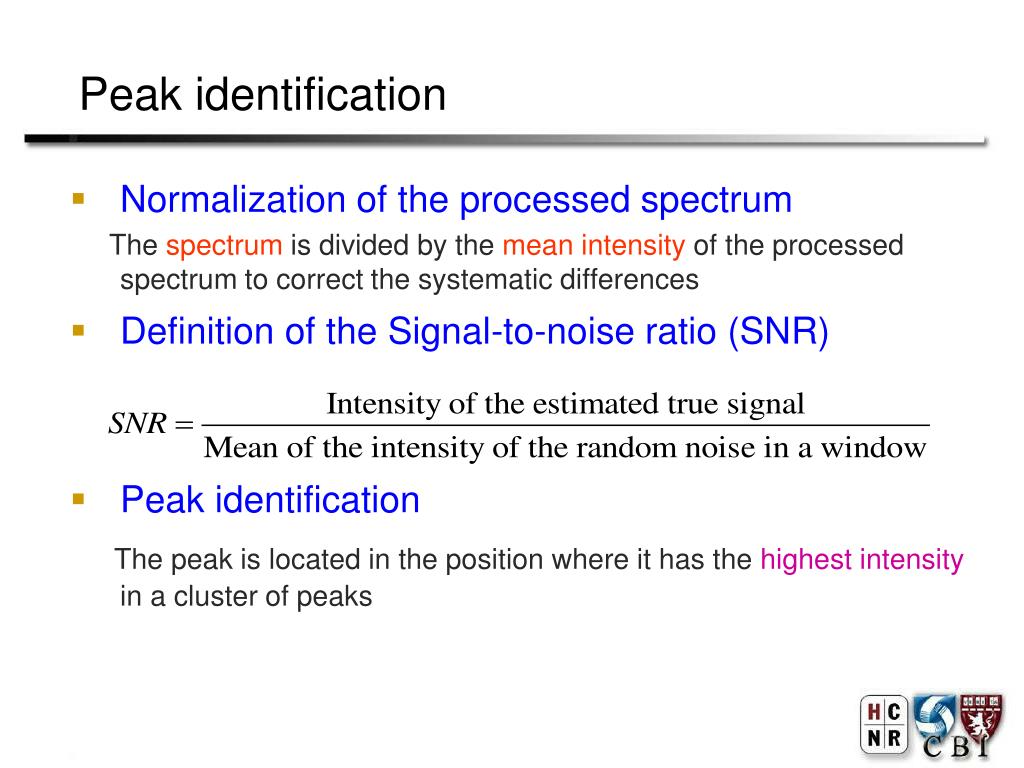 Peak identification

Normalization of the processed spectrum

The spectrum is divided by the mean intensity of the processed spectrum to correct the systematic differences

Definition of the Signal-to-noise ratio (SNR)

$SNR = \frac{\text{Intensity of the estimated true signal}}{\text{Mean of the intensity of the random noise in a window}}$

Peak identification

The peak is located in the position where it has the highest intensity in a cluster of peaks

HC
NR

CBI